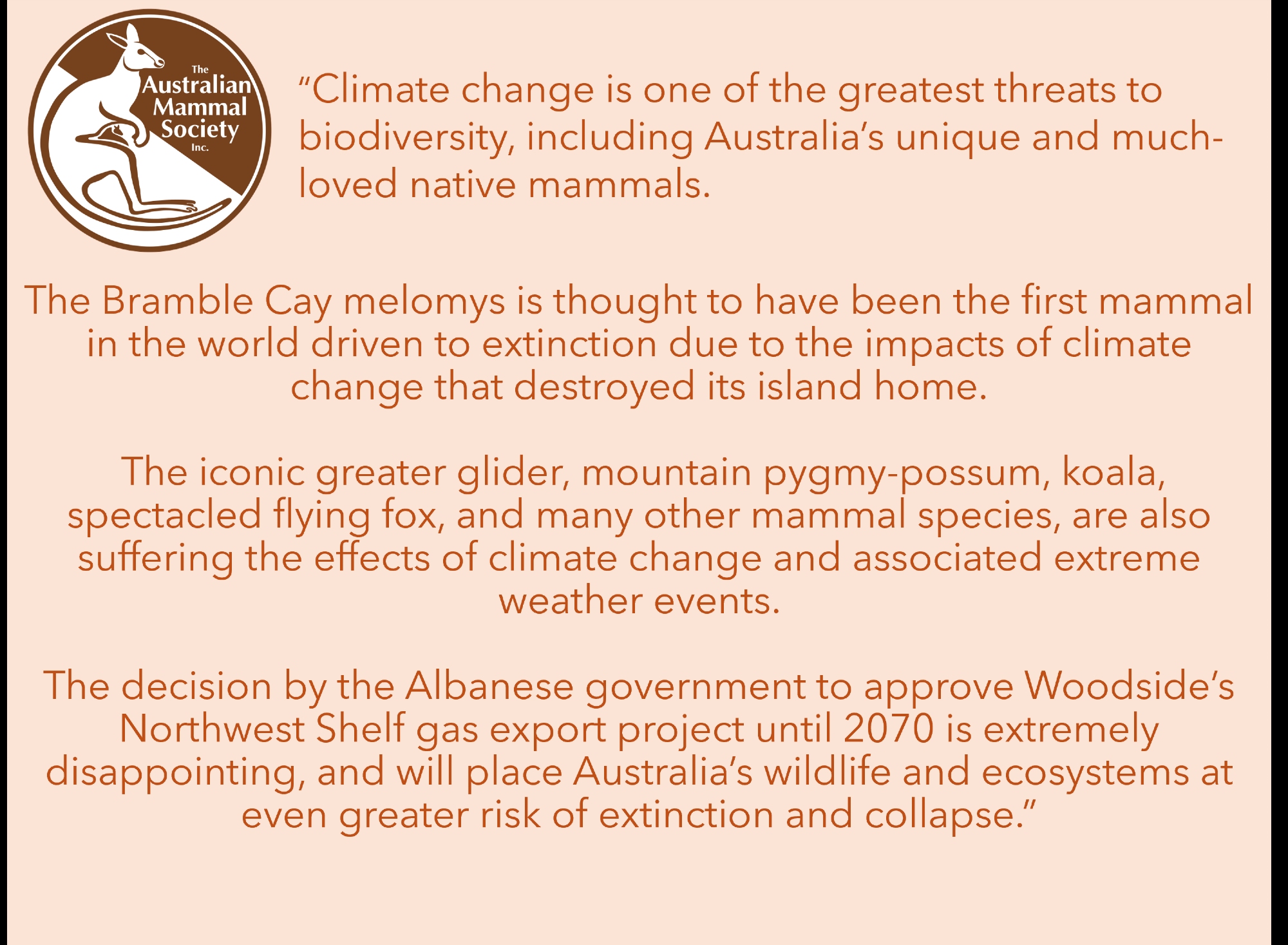 The Australian Mammal Society Inc.

“Climate change is one of the greatest threats to biodiversity, including Australia’s unique and much-loved native mammals.

The Bramble Cay melomys is thought to have been the first mammal in the world driven to extinction due to the impacts of climate change that destroyed its island home.

The iconic greater glider, mountain pygmy-possum, koala, spectacled flying fox, and many other mammal species, are also suffering the effects of climate change and associated extreme weather events.

The decision by the Albanese government to approve Woodside’s Northwest Shelf gas export project until 2070 is extremely disappointing, and will place Australia’s wildlife and ecosystems at even greater risk of extinction and collapse.”